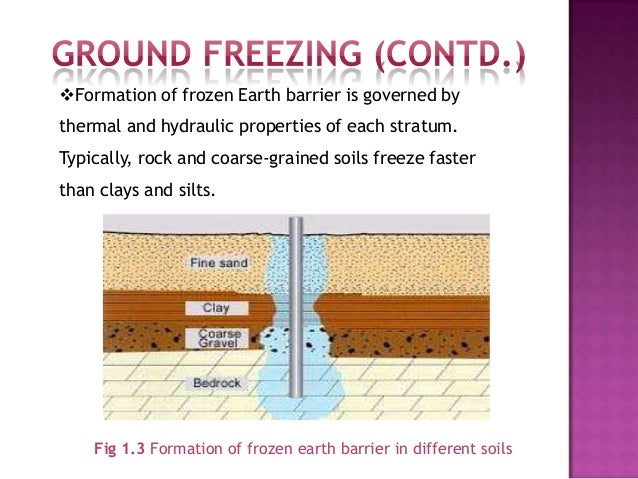 GROUND FREEZING (CONTD.)

❖Formation of frozen Earth barrier is governed by thermal and hydraulic properties of each stratum. Typically, rock and coarse-grained soils freeze faster than clays and silts.

Fine sand
Clay
Coarse Gravel
Bedrock

Fig 1.3 Formation of frozen earth barrier in different soils